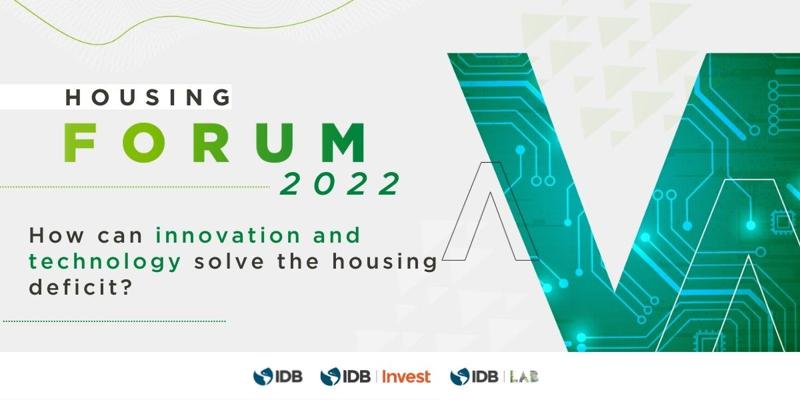 HOUSING
FORUM
2022

How can innovation and technology solve the housing deficit?

IDB IDB | Invest IDB | LAB